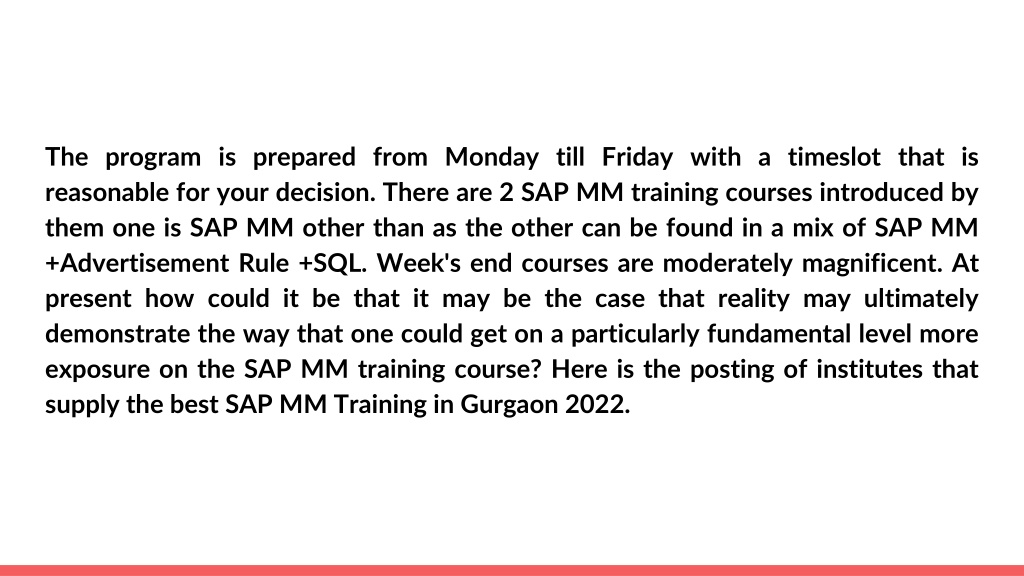 The program is prepared from Monday till Friday with a timeslot that is reasonable for your decision. There are 2 SAP MM training courses introduced by them one is SAP MM other than as the other can be found in a mix of SAP MM +Advertisement Rule +SQL. Week's end courses are moderately magnificent. At present how could it be that it may be the case that reality may ultimately demonstrate the way that one could get on a particularly fundamental level more exposure on the SAP MM training course? Here is the posting of institutes that supply the best SAP MM Training in Gurgaon 2022.